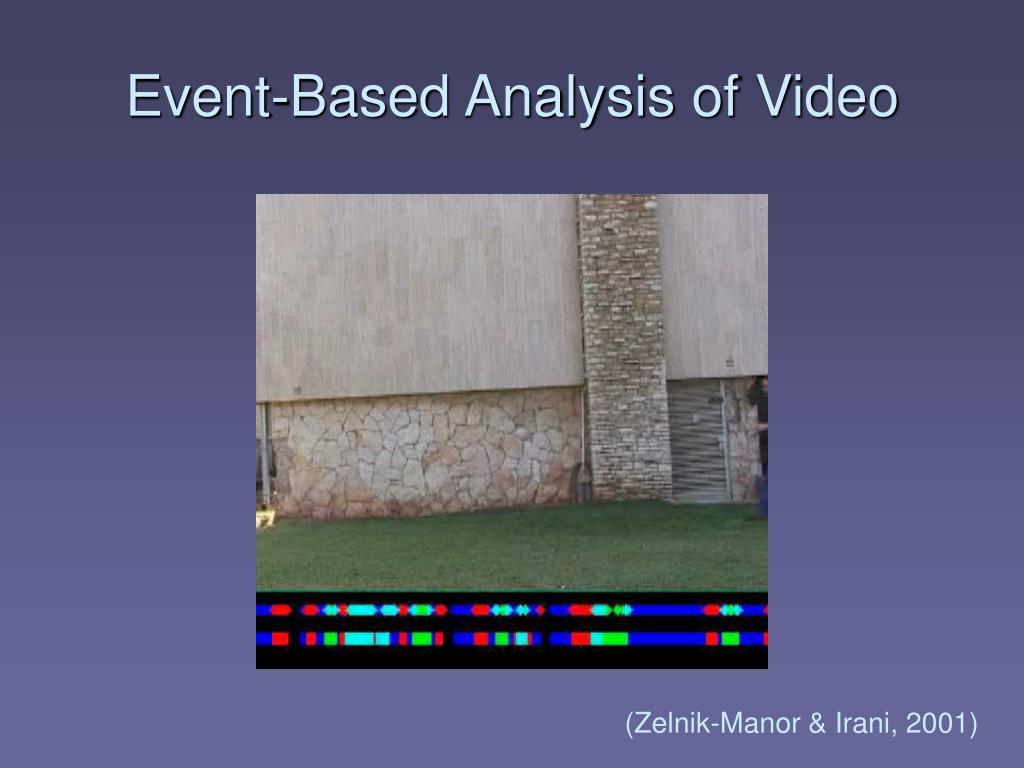 Event-Based Analysis of Video

(Zelnik-Manor & Irani, 2001)